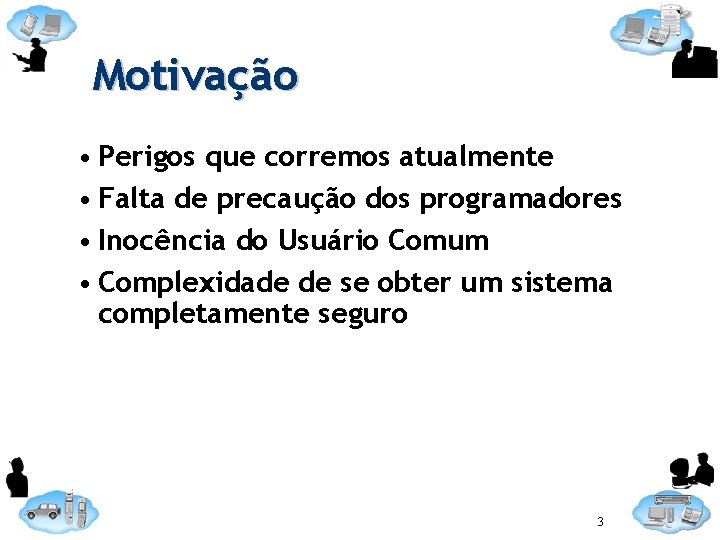 Motivação

• Perigos que corremos atualmente
• Falta de precaução dos programadores
• Inocência do Usuário Comum
• Complexidade de se obter um sistema completamente seguro

3